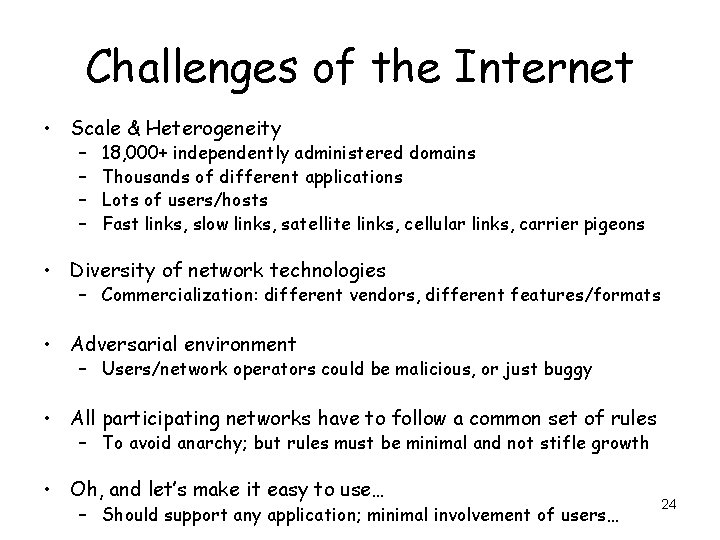 Challenges of the Internet

• Scale & Heterogeneity
  – 18,000+ independently administered domains
  – Thousands of different applications
  – Lots of users/hosts
  – Fast links, slow links, satellite links, cellular links, carrier pigeons

• Diversity of network technologies
  – Commercialization: different vendors, different features/formats

• Adversarial environment
  – Users/network operators could be malicious, or just buggy

• All participating networks have to follow a common set of rules
  – To avoid anarchy; but rules must be minimal and not stifle growth

• Oh, and let's make it easy to use…
  – Should support any application; minimal involvement of users…

24